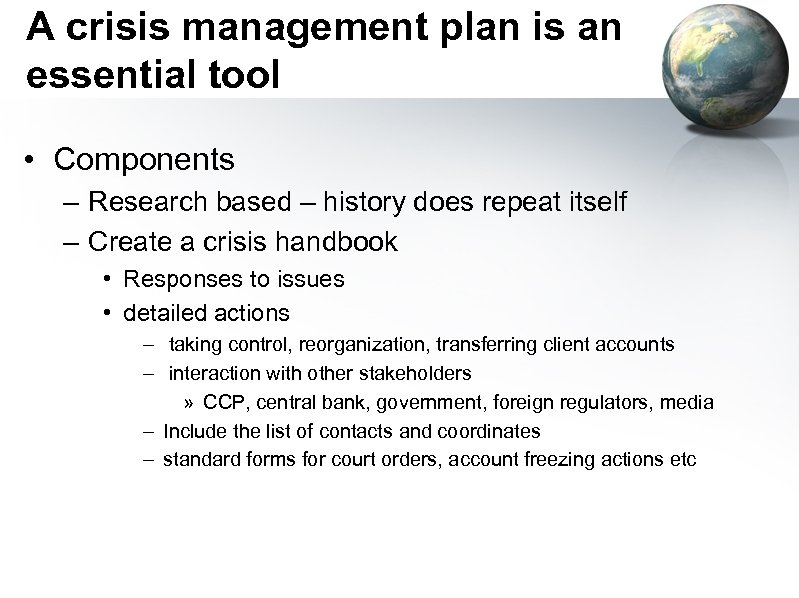 A crisis management plan is an essential tool

• Components
– Research based – history does repeat itself
– Create a crisis handbook
• Responses to issues
• detailed actions
– taking control, reorganization, transferring client accounts
– interaction with other stakeholders
» CCP, central bank, government, foreign regulators, media
– Include the list of contacts and coordinates
– standard forms for court orders, account freezing actions etc